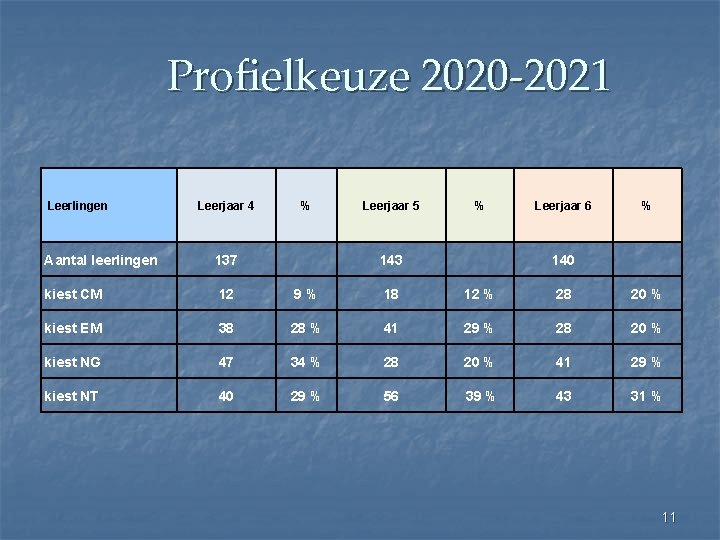 Profielkeuze 2020-2021

| Leerlingen | Leerjaar 4 | % | Leerjaar 5 | % | Leerjaar 6 | % |
|---|---|---|---|---|---|---|
| Aantal leerlingen | 137 | | 143 | | 140 | |
| kiest CM | 12 | 9 % | 18 | 12 % | 28 | 20 % |
| kiest EM | 38 | 28 % | 41 | 29 % | 28 | 20 % |
| kiest NG | 47 | 34 % | 28 | 20 % | 41 | 29 % |
| kiest NT | 40 | 29 % | 56 | 39 % | 43 | 31 % |

11